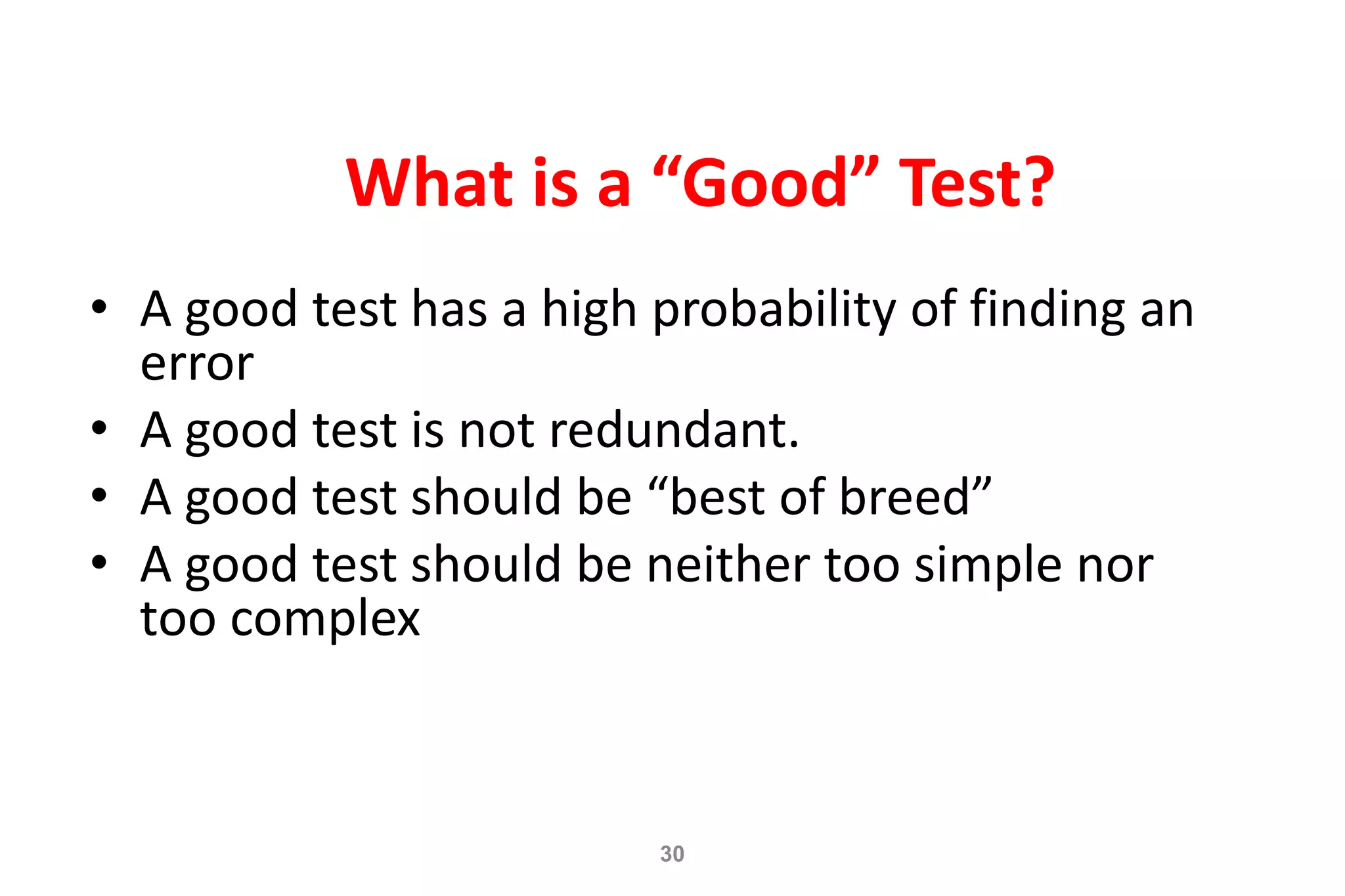 What is a “Good” Test?

• A good test has a high probability of finding an error
• A good test is not redundant.
• A good test should be “best of breed”
• A good test should be neither too simple nor too complex

30